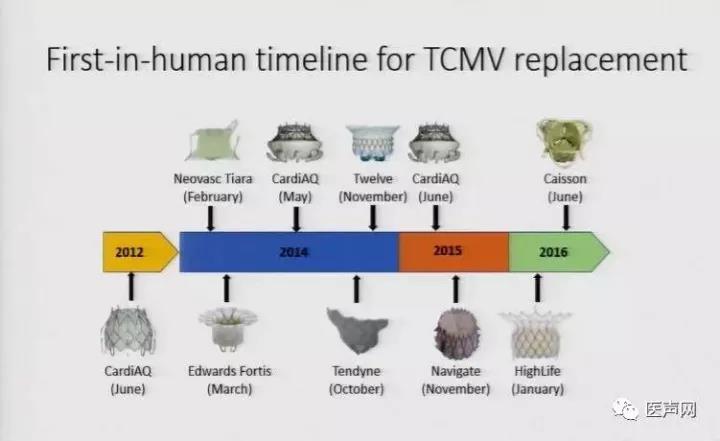 First-in-human timeline for TCMV replacement

Neovasc Tiara (February)

CardiAQ (May)

Twelve (November)

CardiAQ (June)

Caisson (June)

2012

2014

2015

2016

CardiAQ (June)

Edwards Fortis (March)

Tendyne (October)

Navigate (November)

HighLife (January)

医声网